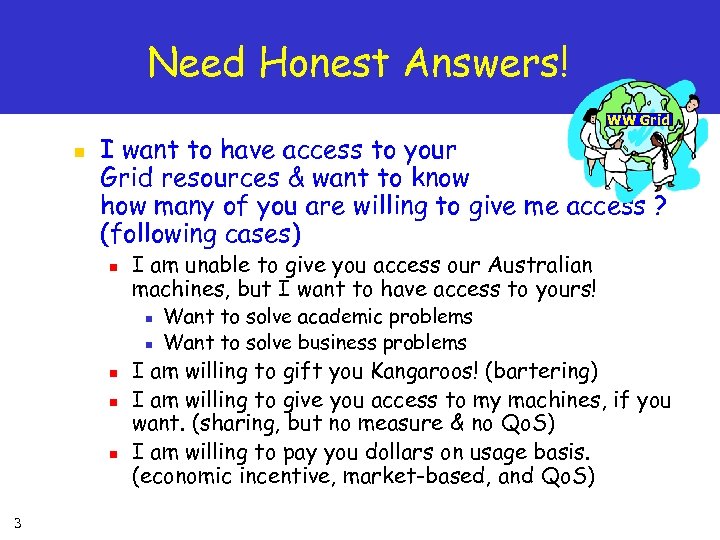 Need Honest Answers!

WW Grid

- I want to have access to your Grid resources & want to know how many of you are willing to give me access ? (following cases)
  - I am unable to give you access our Australian machines, but I want to have access to yours!
    - Want to solve academic problems
    - Want to solve business problems
  - I am willing to gift you Kangaroos! (bartering)
  - I am willing to give you access to my machines, if you want. (sharing, but no measure & no QoS)
  - I am willing to pay you dollars on usage basis. (economic incentive, market-based, and QoS)

3